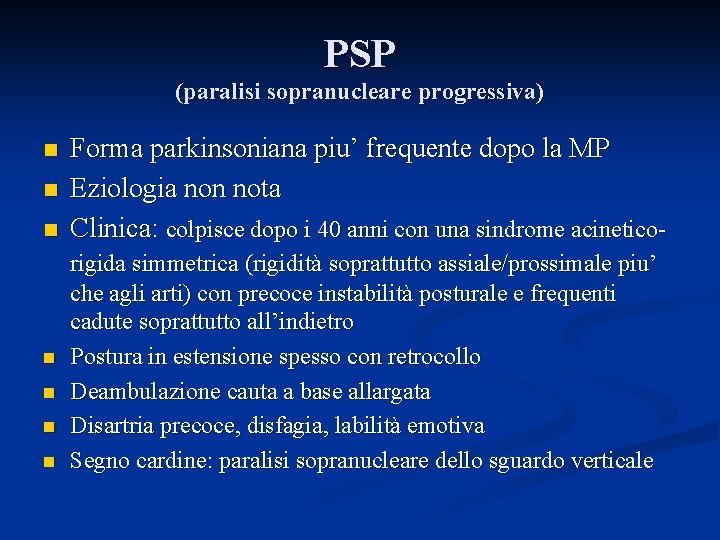 PSP
(paralisi sopranucleare progressiva)

- Forma parkinsoniana piu’ frequente dopo la MP
- Eziologia non nota
- Clinica: colpisce dopo i 40 anni con una sindrome acinetico-rigida simmetrica (rigidità soprattutto assiale/prossimale piu’ che agli arti) con precoce instabilità posturale e frequenti cadute soprattutto all’indietro
- Postura in estensione spesso con retrocollo
- Deambulazione cauta a base allargata
- Disartria precoce, disfagia, labilità emotiva
- Segno cardine: paralisi sopranucleare dello sguardo verticale